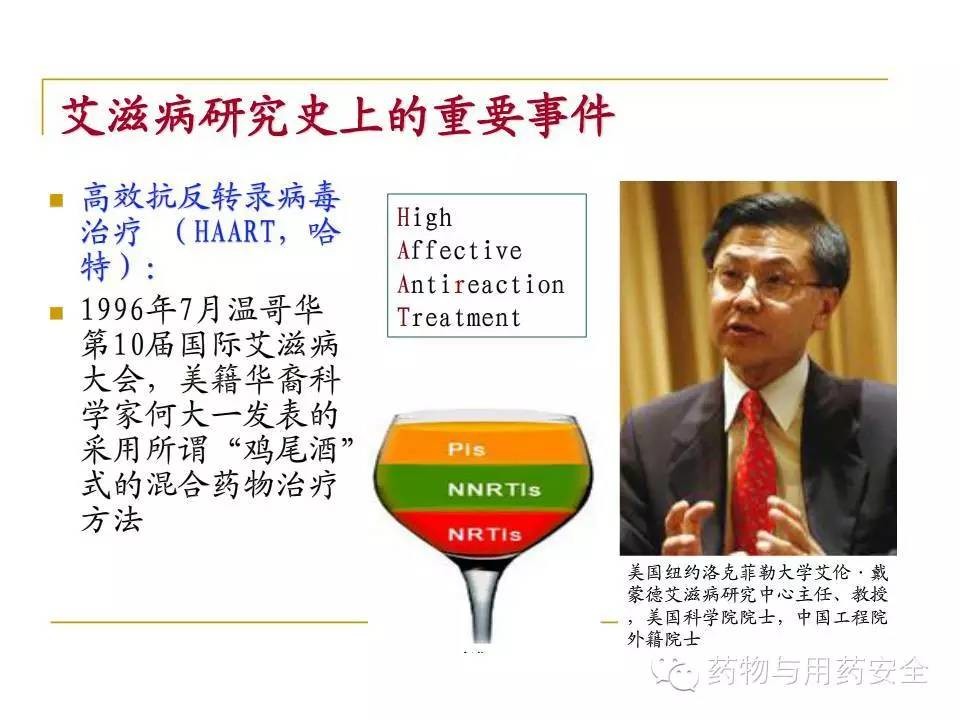 艾滋病研究史上的重要事件

高效抗反转录病毒治疗 （HAART，哈特）：

1996年7月温哥华第10届国际艾滋病大会，美籍华裔科学家何大一发表的采用所谓“鸡尾酒”式的混合药物治疗方法

High
Affective
Antireaction
Treatment

PIs
NNRTIs
NRTIs

美国纽约洛克菲勒大学艾伦·戴蒙德艾滋病研究中心主任、教授，美国科学院院士，中国工程院外籍院士

药物与用药安全